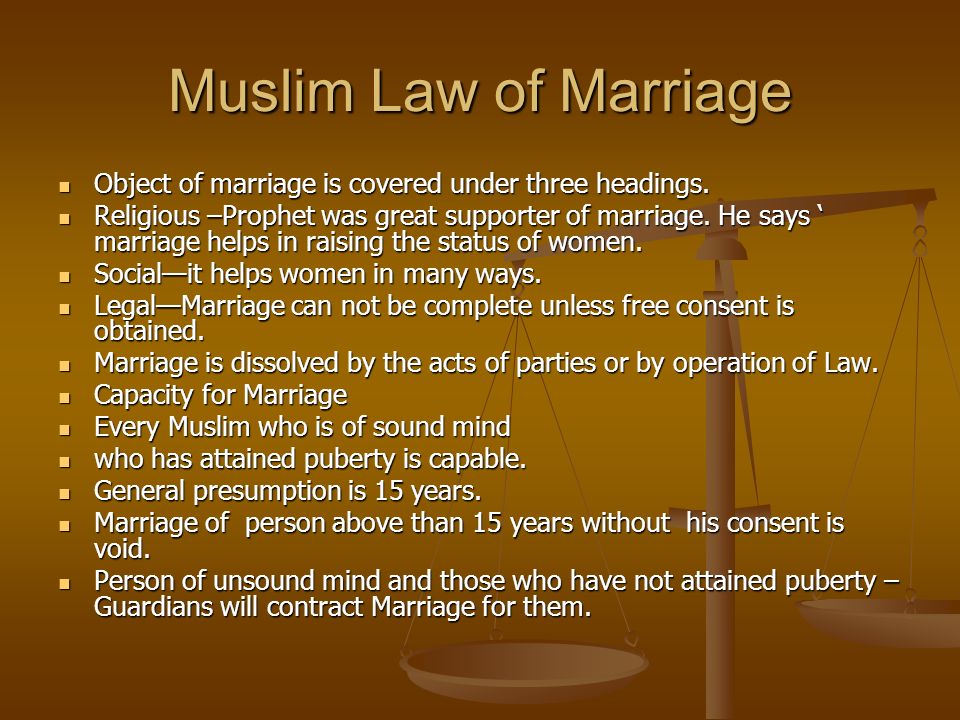 Muslim Law of Marriage

- Object of marriage is covered under three headings.
- Religious –Prophet was great supporter of marriage. He says ‘ marriage helps in raising the status of women.
- Social—it helps women in many ways.
- Legal—Marriage can not be complete unless free consent is obtained.
- Marriage is dissolved by the acts of parties or by operation of Law.
- Capacity for Marriage
- Every Muslim who is of sound mind
- who has attained puberty is capable.
- General presumption is 15 years.
- Marriage of person above than 15 years without his consent is void.
- Person of unsound mind and those who have not attained puberty – Guardians will contract Marriage for them.